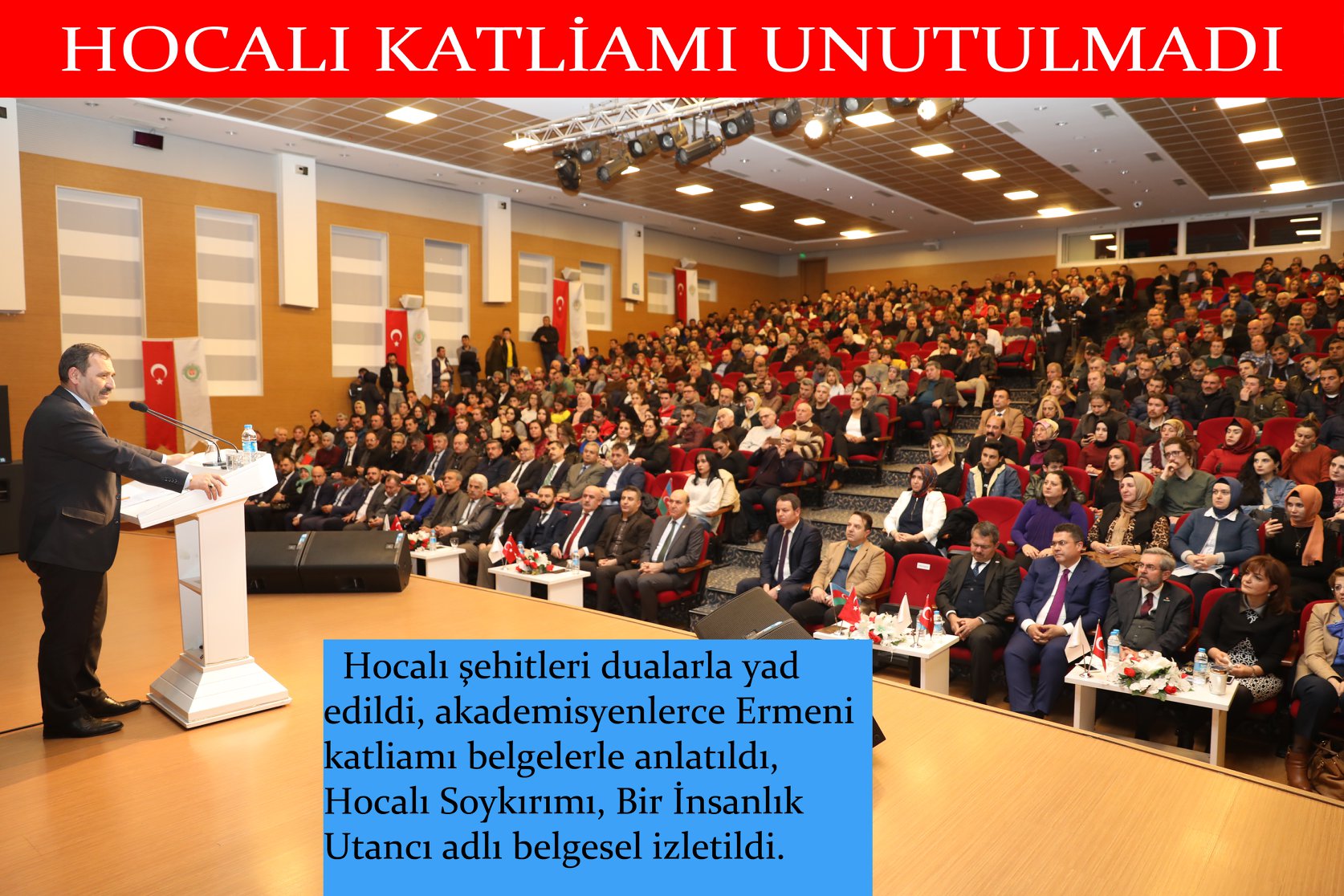 HOCALI KATLİAMI UNUTULMADI

Hocalı şehitleri dualarla yad edildi, akademisyenlerce Ermeni katliamı belgelerle anlatıldı, Hocalı Soykırımı, Bir İnsanlık Utancı adlı belgesel izletildi.